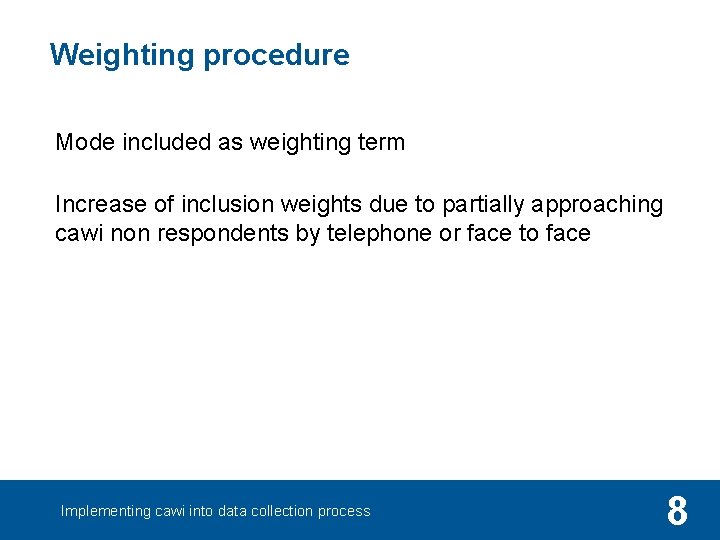 Weighting procedure

Mode included as weighting term

Increase of inclusion weights due to partially approaching cawi non respondents by telephone or face to face

Implementing cawi into data collection process

8